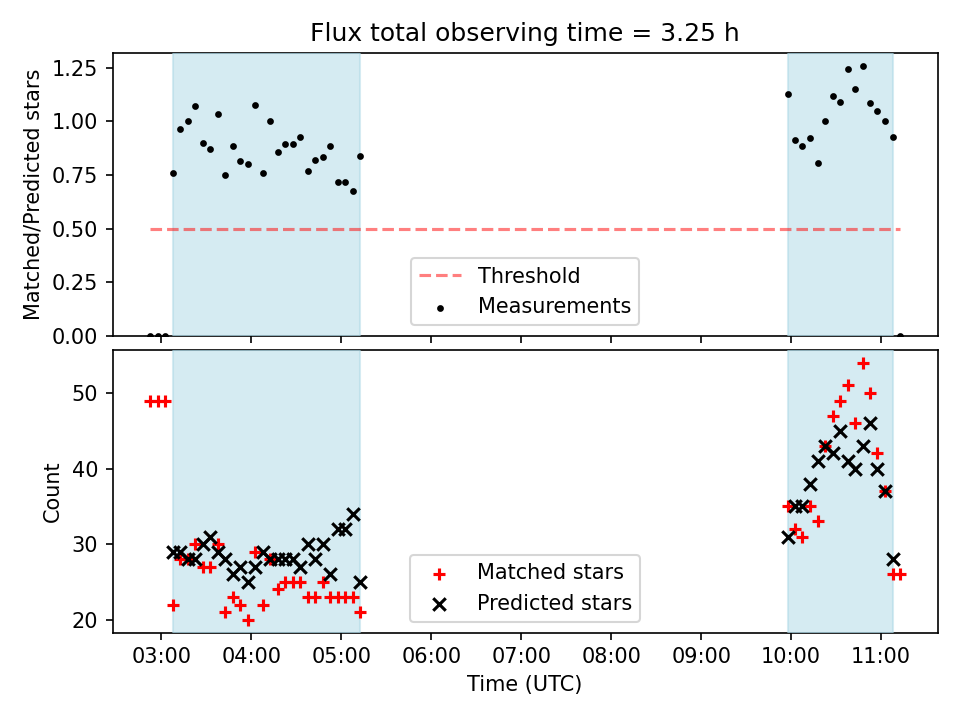 Flux total observing time = 3.25 h

Matched/Predicted stars

1.25
1.00
0.75
0.50
0.25
0.00

Threshold
Measurements

Count

50
40
30
20

Matched stars
Predicted stars

03:00 04:00 05:00 06:00 07:00 08:00 09:00 10:00 11:00

Time (UTC)